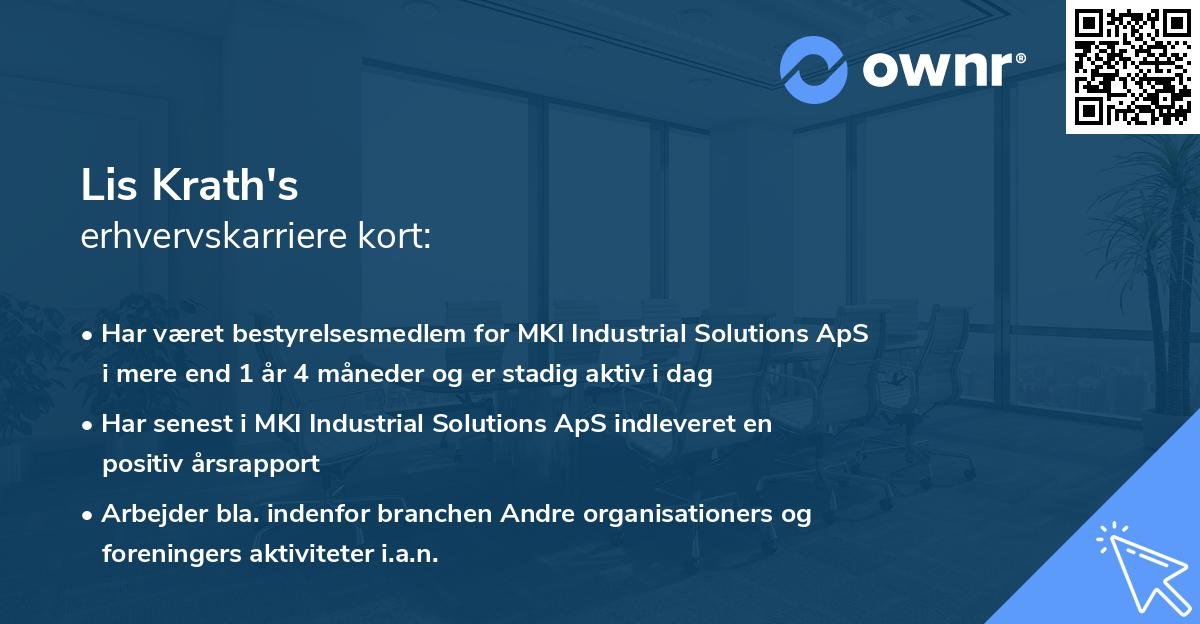 ownr®

Lis Krath's
erhvervskarriere kort:

• Har været bestyrelsesmedlem for MKI Industrial Solutions ApS i mere end 1 år 4 måneder og er stadig aktiv i dag

• Har senest i MKI Industrial Solutions ApS indleveret en positiv årsrapport

• Arbejder bla. indenfor branchen Andre organisationers og foreningers aktiviteter i.a.n.